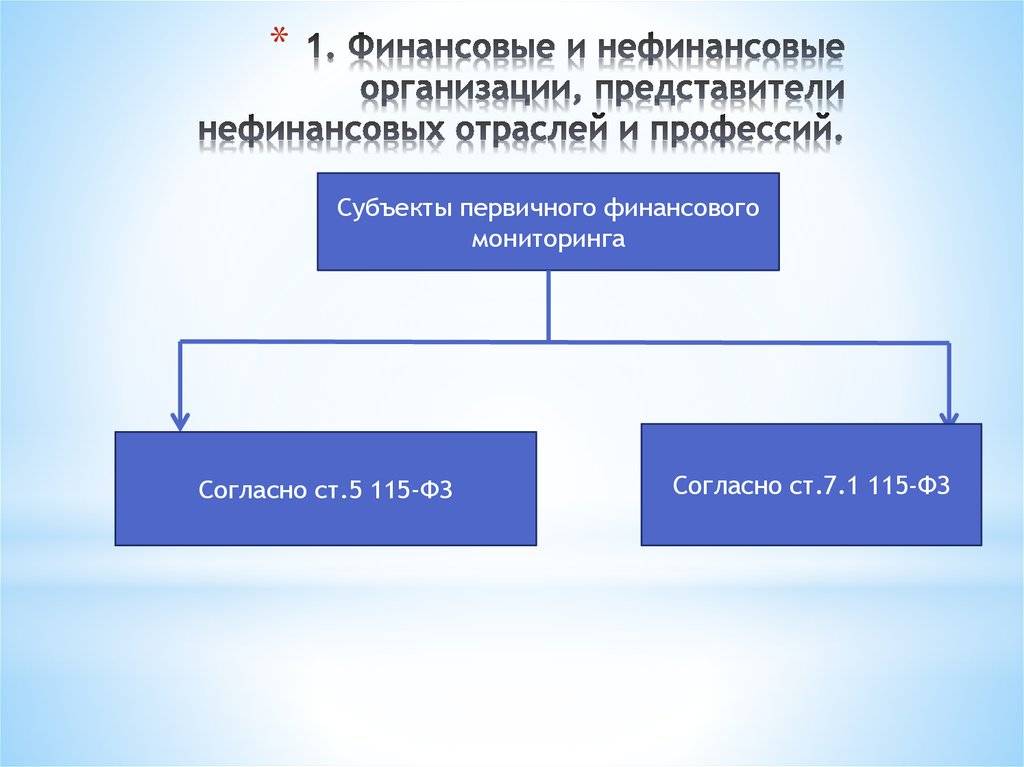 * 1. Финансовые и нефинансовые организации, представители нефинансовых отраслей и профессий.

Субъекты первичного финансового мониторинга

Согласно ст.5 115-ФЗ

Согласно ст.7.1 115-ФЗ